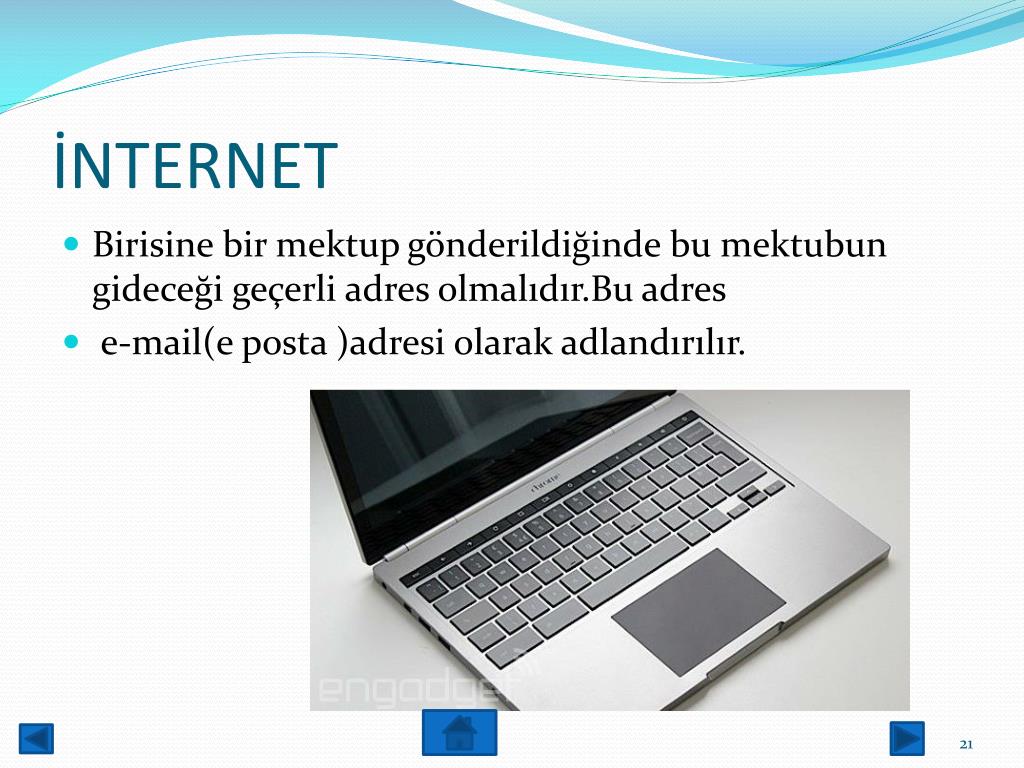 İNTERNET

Birisine bir mektup gönderildiğinde bu mektubun gideceği geçerli adres olmalıdır.Bu adres

e-mail(e posta )adresi olarak adlandırılır.

engadget

21